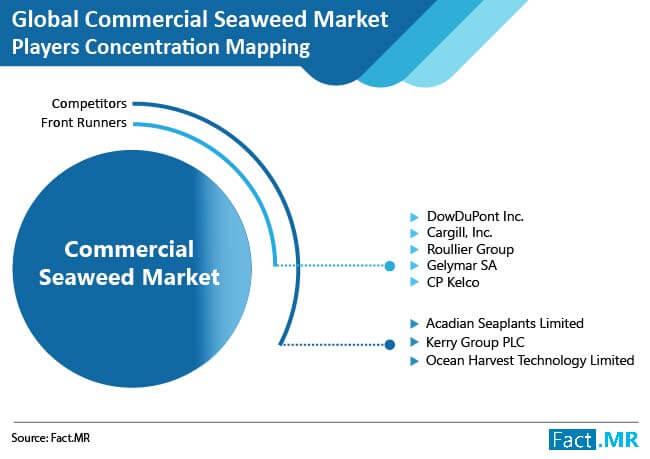 Global Commercial Seaweed Market Players Concentration Mapping

Competitors
Front Runners

Commercial Seaweed Market

DowDuPont Inc.
Cargill, Inc.
Roullier Group
Gelymar SA
CP Kelco

Acadian Seaplants Limited
Kerry Group PLC
Ocean Harvest Technology Limited

Source: Fact.MR

Fact.MR